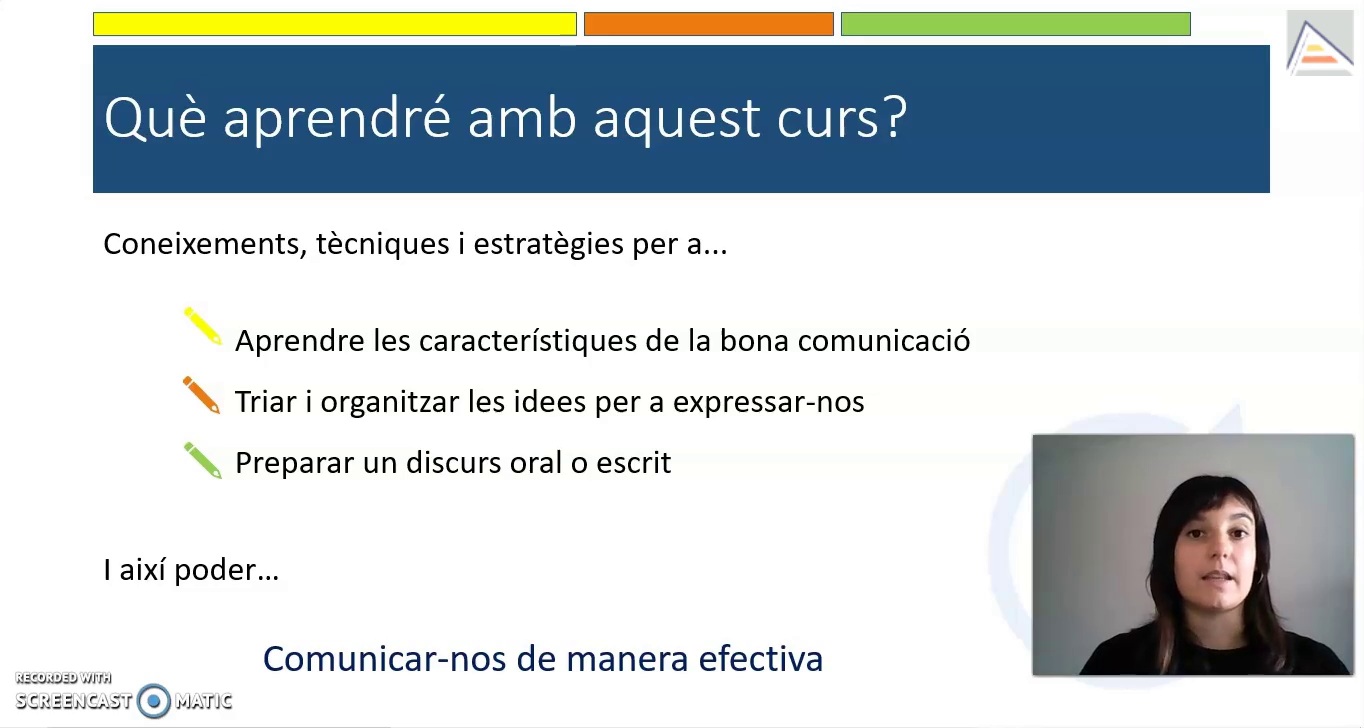 Què aprendré amb aquest curs?

Coneixements, tècniques i estratègies per a...

Aprendre les característiques de la bona comunicació

Triar i organitzar les idees per a expressar-nos

Preparar un discurs oral o escrit

I així poder…

Comunicar-nos de manera efectiva

RECORDED WITH
SCREENCAST MATIC